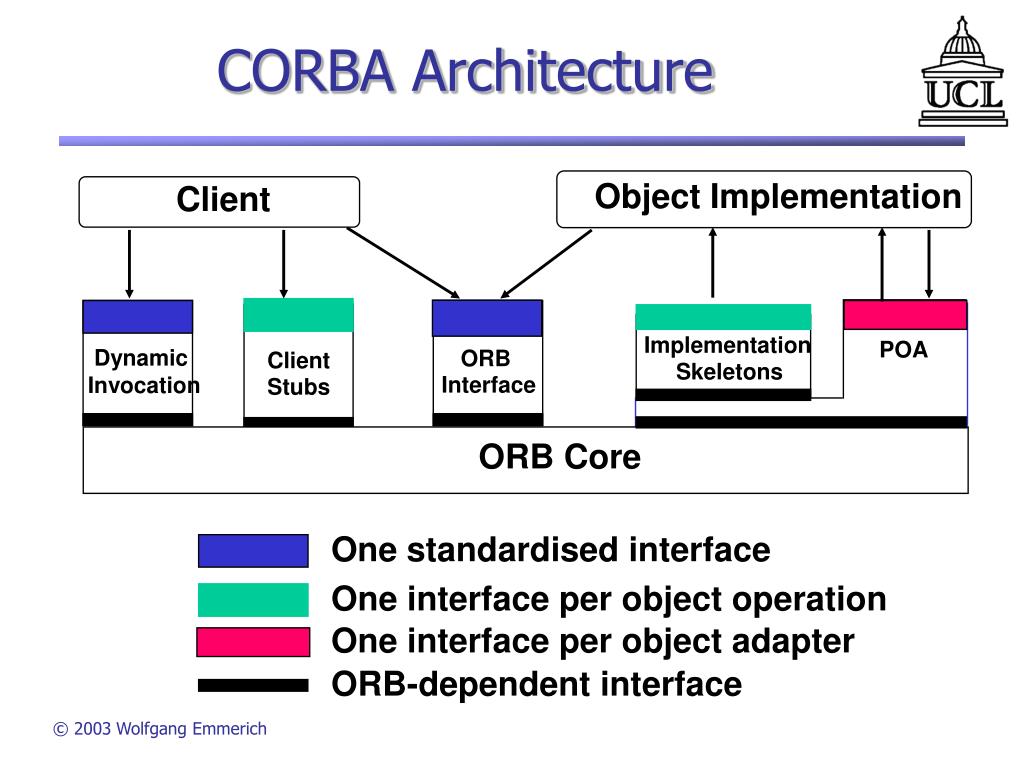 CORBA Architecture

UCL

Client

Object Implementation

Dynamic Invocation

Client Stubs

ORB Interface

Implementation Skeletons

POA

ORB Core

One standardised interface

One interface per object operation

One interface per object adapter

ORB-dependent interface

© 2003 Wolfgang Emmerich